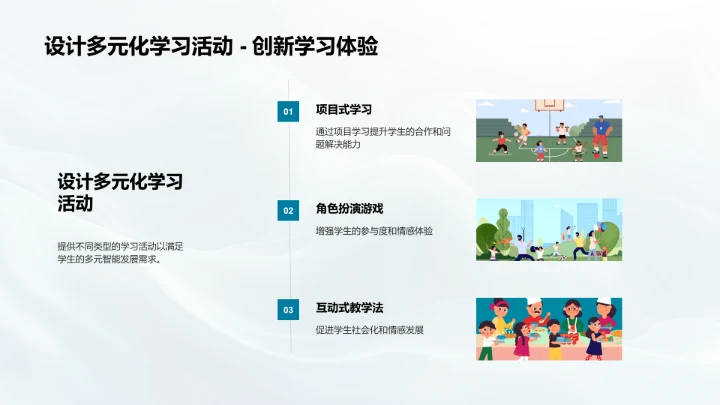 设计多元化学习活动 - 创新学习体验

设计多元化学习活动

提供不同类型的学习活动以满足学生的多元智能发展需求。

01

项目式学习

通过项目学习提升学生的合作和问题解决能力

02

角色扮演游戏

增强学生的参与度和情感体验

03

互动式教学法

促进学生社会化和情感发展